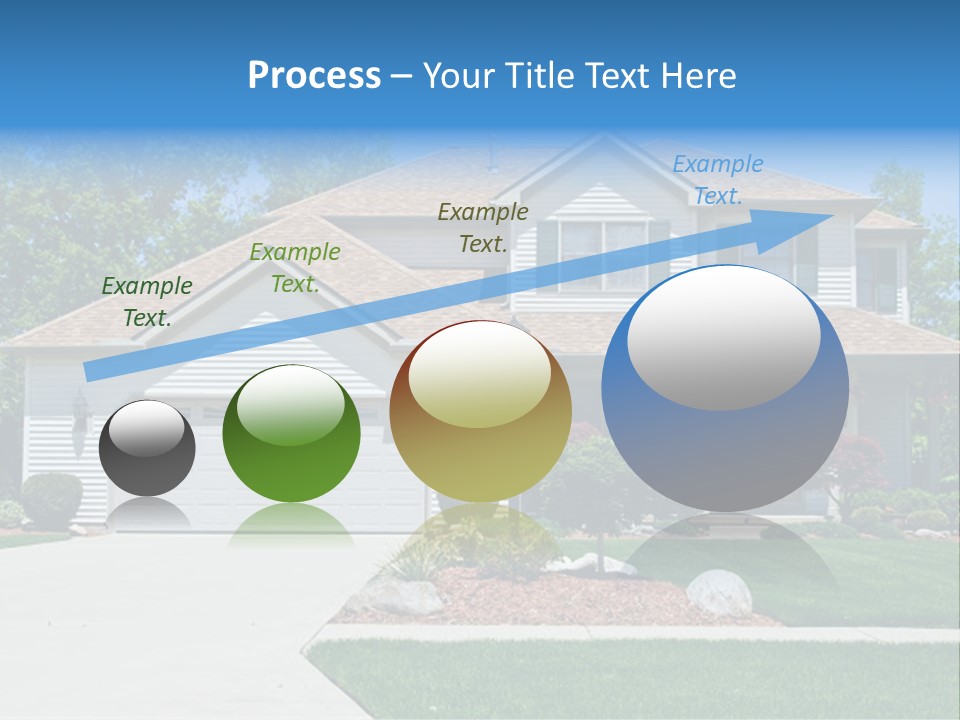 Process – Your Title Text Here

Example Text.

Example Text.

Example Text.

Example Text.